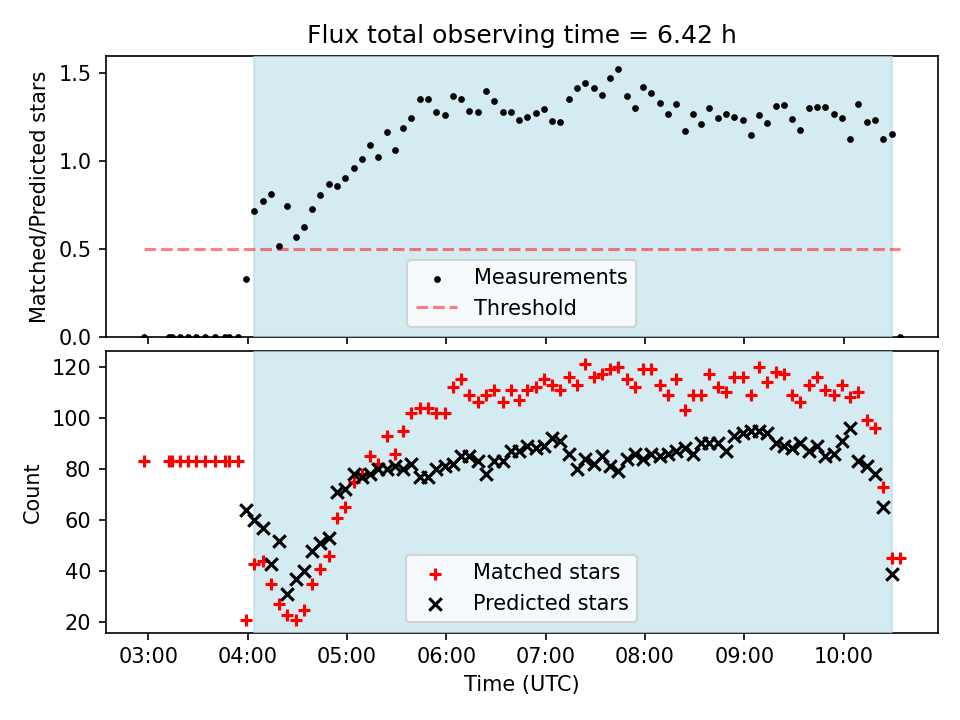 Flux total observing time = 6.42 h

Matched/Predicted stars

1.5
1.0
0.5
0.0

Measurements
Threshold

Count

120
100
80
60
40
20

Matched stars
Predicted stars

03:00
04:00
05:00
06:00
07:00
08:00
09:00
10:00

Time (UTC)